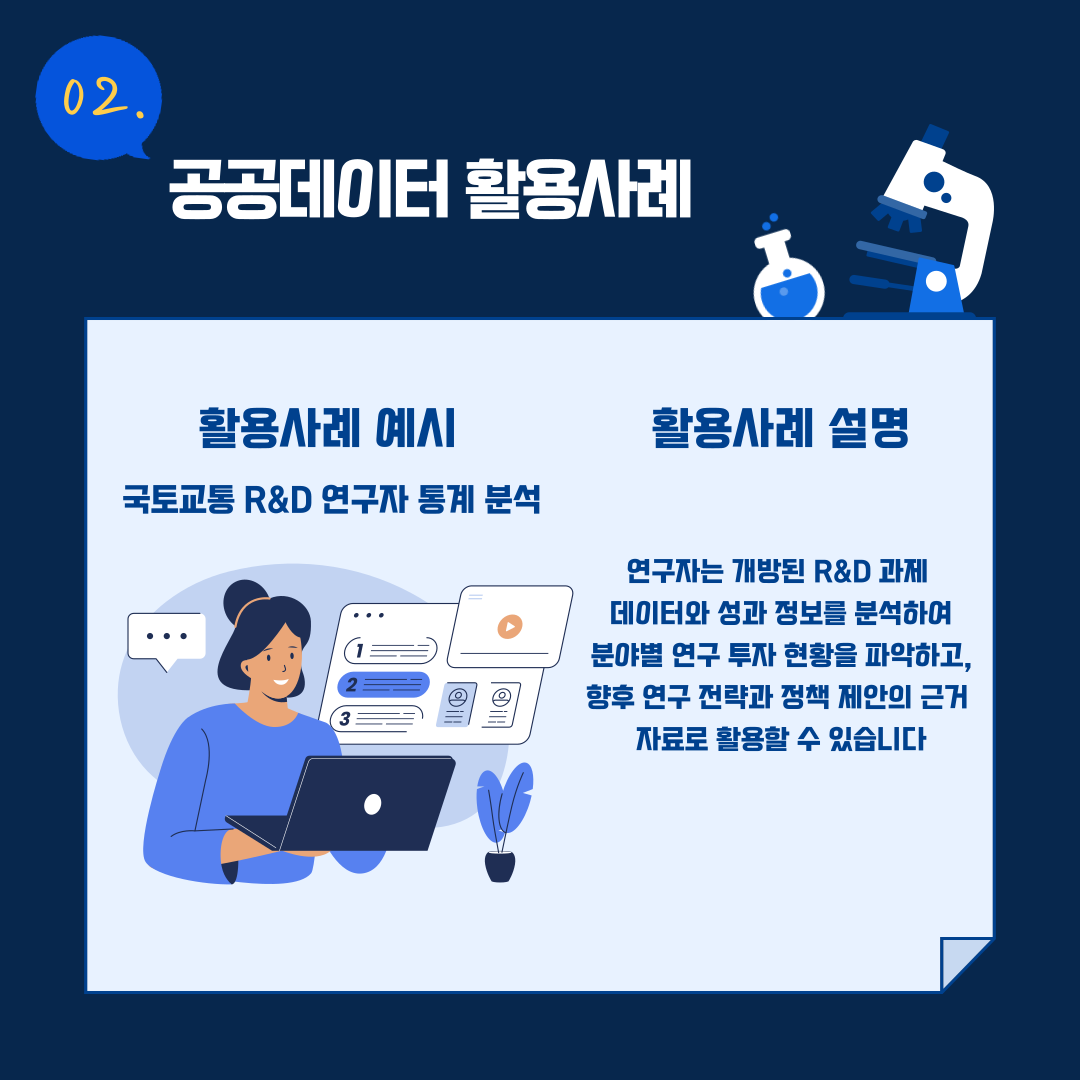 02.

공공데이터 활용사례

활용사례 예시

국토교통 R&D 연구자 통계 분석

1

2

3

활용사례 설명

연구자는 개방된 R&D 과제 데이터와 성과 정보를 분석하여 분야별 연구 투자 현황을 파악하고, 향후 연구 전략과 정책 제안의 근거 자료로 활용할 수 있습니다